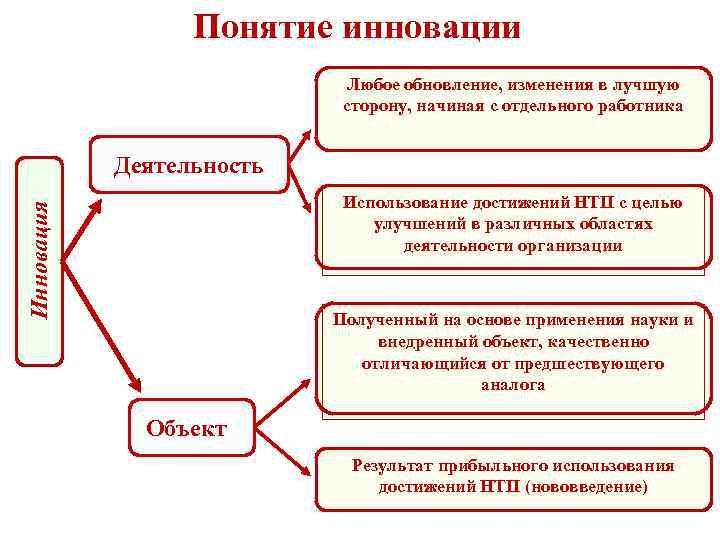 Понятие инновации

Инновация

Деятельность

Любое обновление, изменения в лучшую сторону, начиная с отдельного работника

Использование достижений НТП с целью улучшений в различных областях деятельности организации

Объект

Полученный на основе применения науки и внедренный объект, качественно отличающийся от предшествующего аналога

Результат прибыльного использования достижений НТП (нововведение)